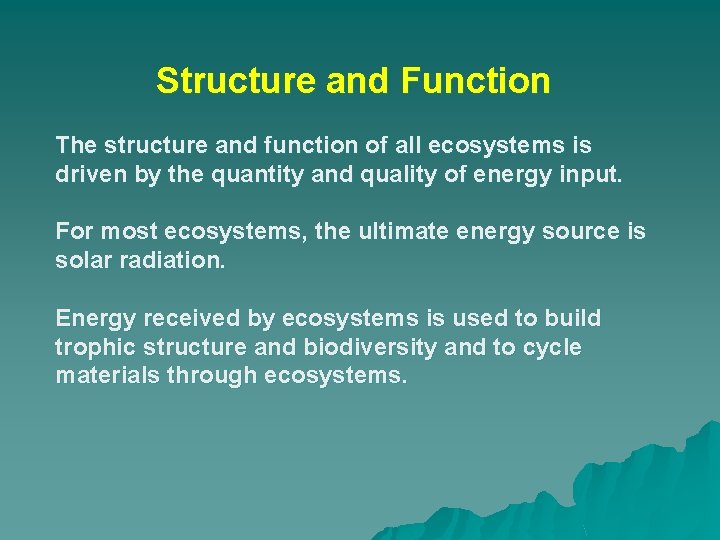 Structure and Function

The structure and function of all ecosystems is driven by the quantity and quality of energy input.

For most ecosystems, the ultimate energy source is solar radiation.

Energy received by ecosystems is used to build trophic structure and biodiversity and to cycle materials through ecosystems.